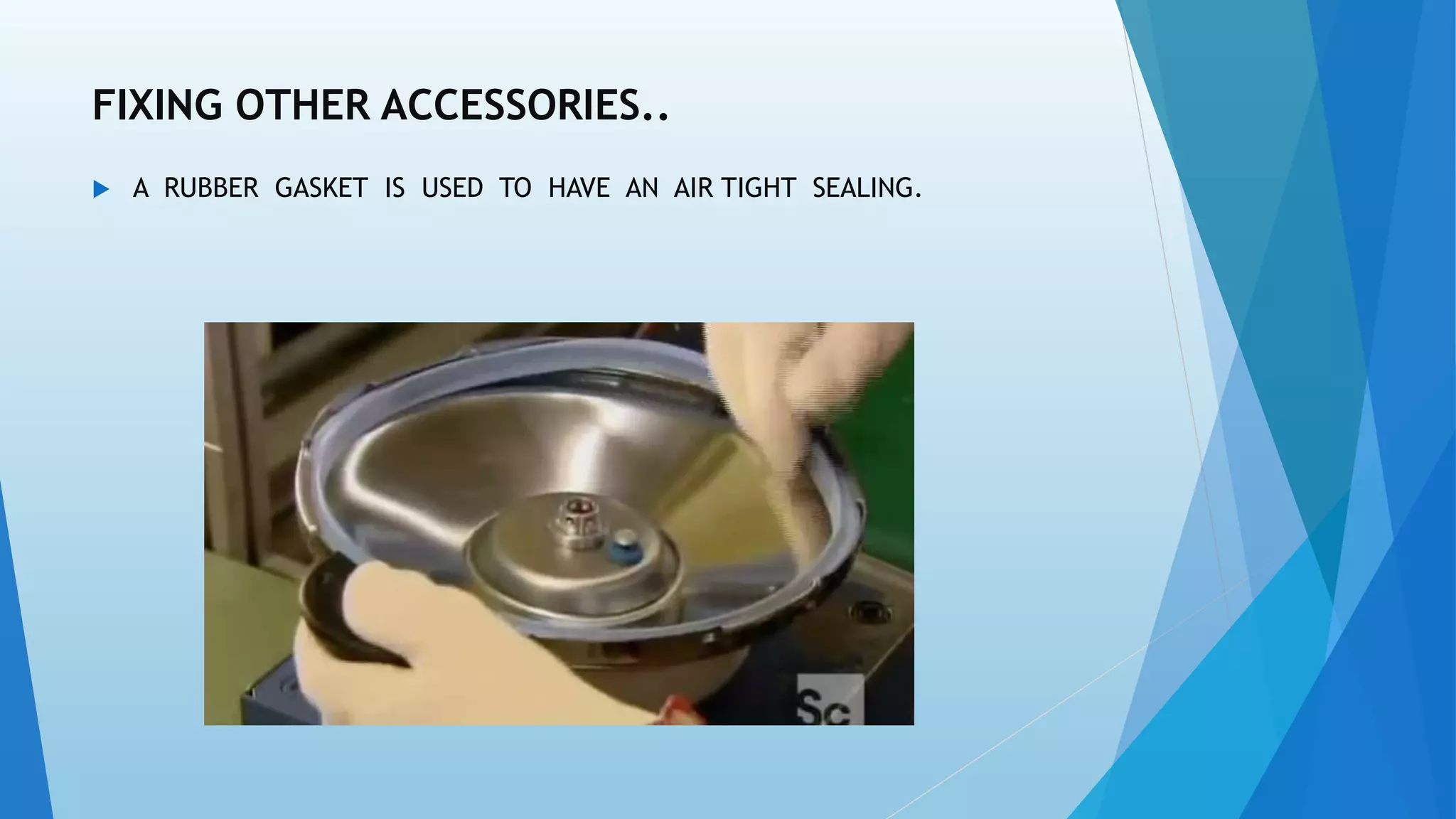 FIXING OTHER ACCESSORIES..

A RUBBER GASKET IS USED TO HAVE AN AIR TIGHT SEALING.

Sc